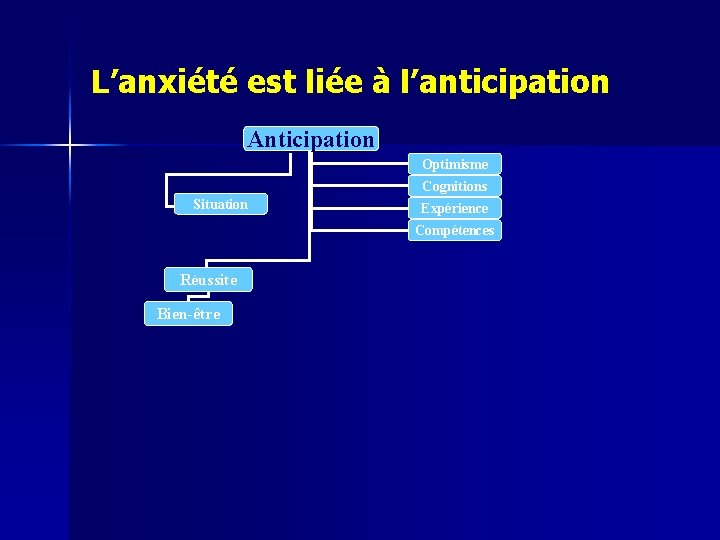 L’anxiété est liée à l’anticipation

Anticipation

Situation

Optimisme

Cognitions

Expérience

Compétences

Réussite

Bien-être